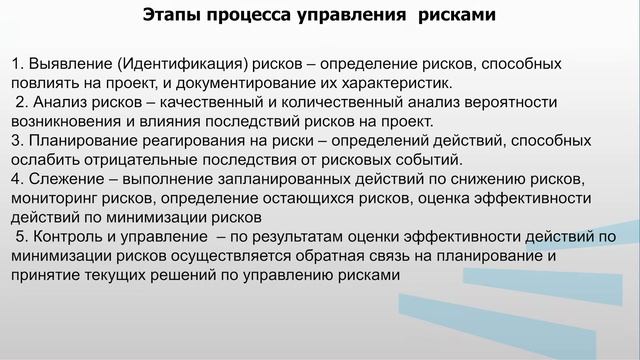 Этапы процесса управления рисками

1. Выявление (Идентификация) рисков – определение рисков, способных повлиять на проект, и документирование их характеристик.
2. Анализ рисков – качественный и количественный анализ вероятности возникновения и влияния последствий рисков на проект.
3. Планирование реагирования на риски – определений действий, способных ослабить отрицательные последствия от рисковых событий.
4. Слежение – выполнение запланированных действий по снижению рисков, мониторинг рисков, определение остающихся рисков, оценка эффективности действий по минимизации рисков
5. Контроль и управление – по результатам оценки эффективности действий по минимизации рисков осуществляется обратная связь на планирование и принятие текущих решений по управлению рисками